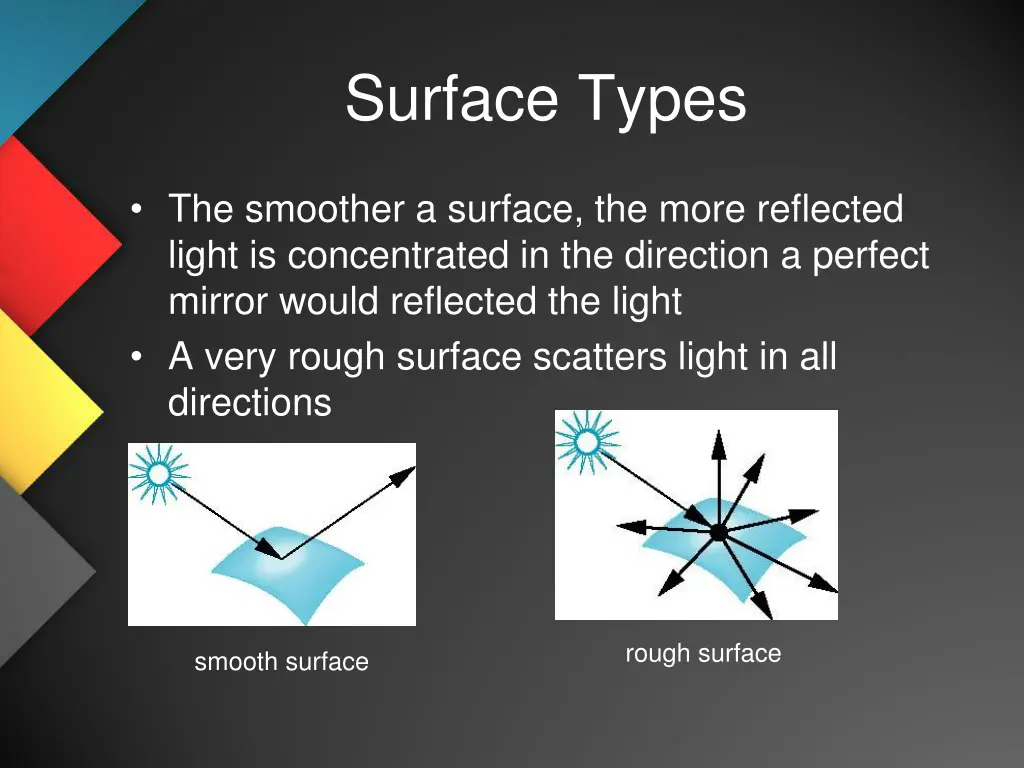 Surface Types

• The smoother a surface, the more reflected light is concentrated in the direction a perfect mirror would reflected the light
• A very rough surface scatters light in all directions

smooth surface

rough surface